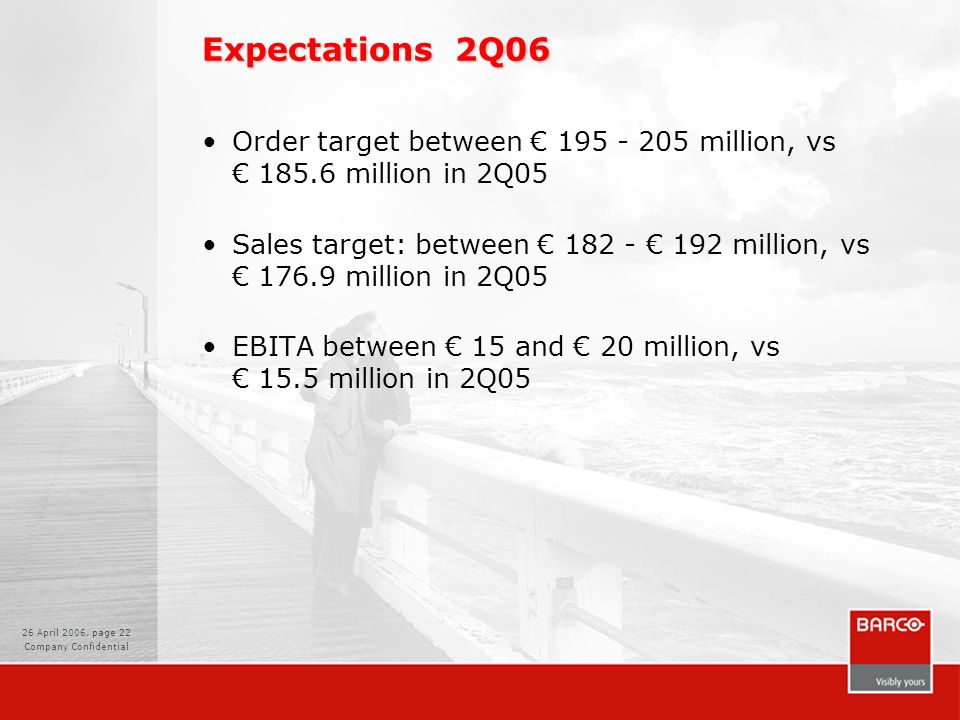 Expectations 2Q06

• Order target between € 195 - 205 million, vs € 185.6 million in 2Q05

• Sales target: between € 182 - € 192 million, vs € 176.9 million in 2Q05

• EBITA between € 15 and € 20 million, vs € 15.5 million in 2Q05

26 April 2006, page 22
Company Confidential

BARCO
Visibly yours